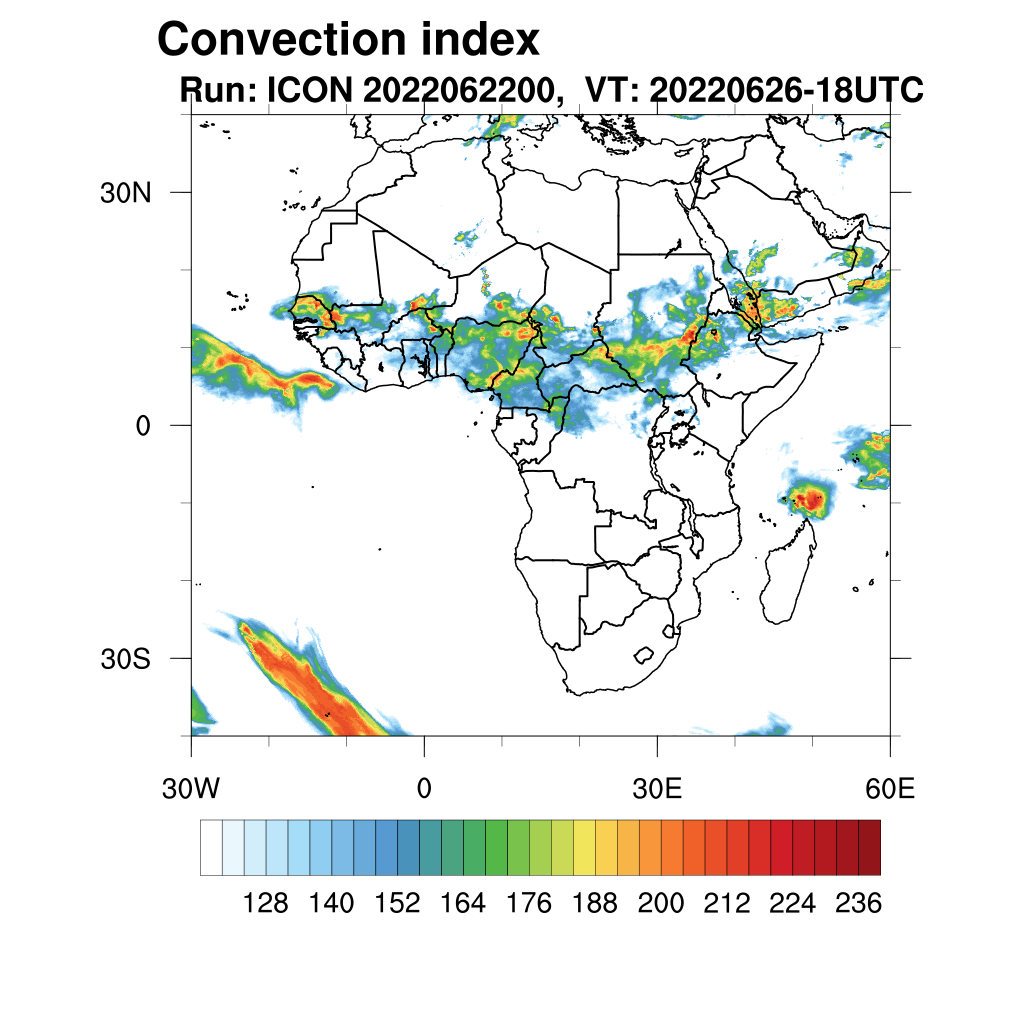 Convection index
Run: ICON 2022062200, VT: 20220626-18UTC

30N
0
30S

30W
0
30E
60E

128 140 152 164 176 188 200 212 224 236